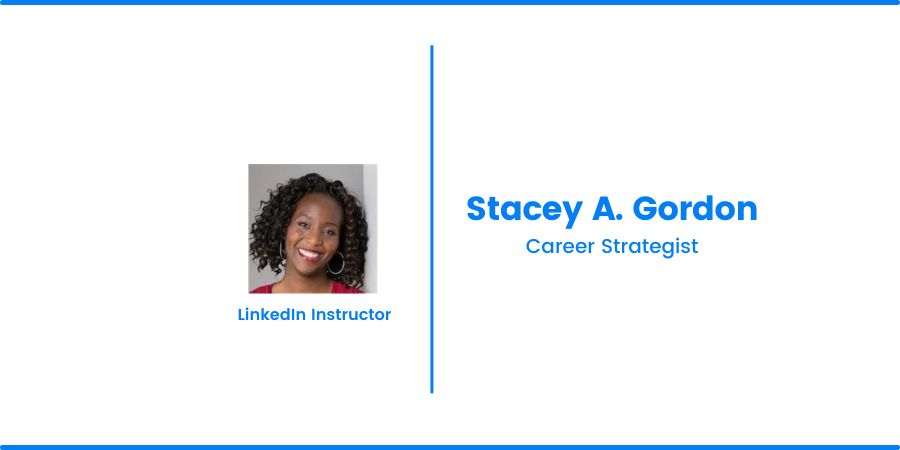 LinkedIn Instructor

Stacey A. Gordon
Career Strategist